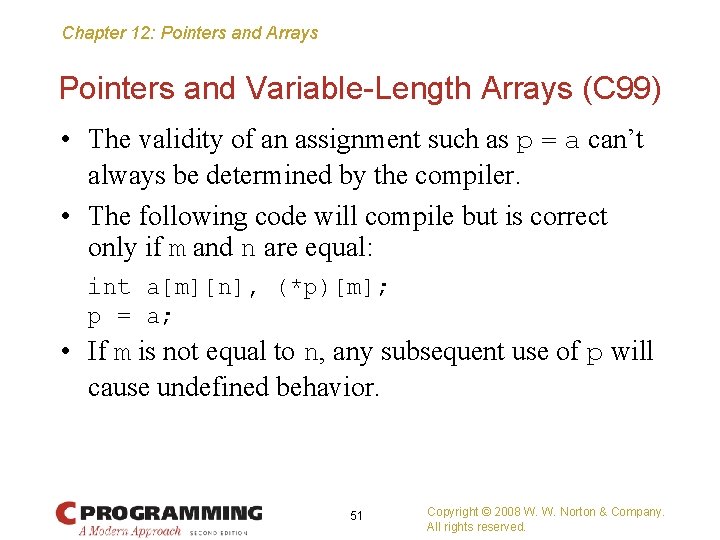 Chapter 12: Pointers and Arrays

Pointers and Variable-Length Arrays (C99)

• The validity of an assignment such as p = a can't always be determined by the compiler.

• The following code will compile but is correct only if m and n are equal:

int a[m][n], (*p)[m];
p = a;

• If m is not equal to n, any subsequent use of p will cause undefined behavior.

C PROGRAMMING
A Modern Approach SECOND EDITION

51

Copyright © 2008 W. W. Norton & Company.
All rights reserved.